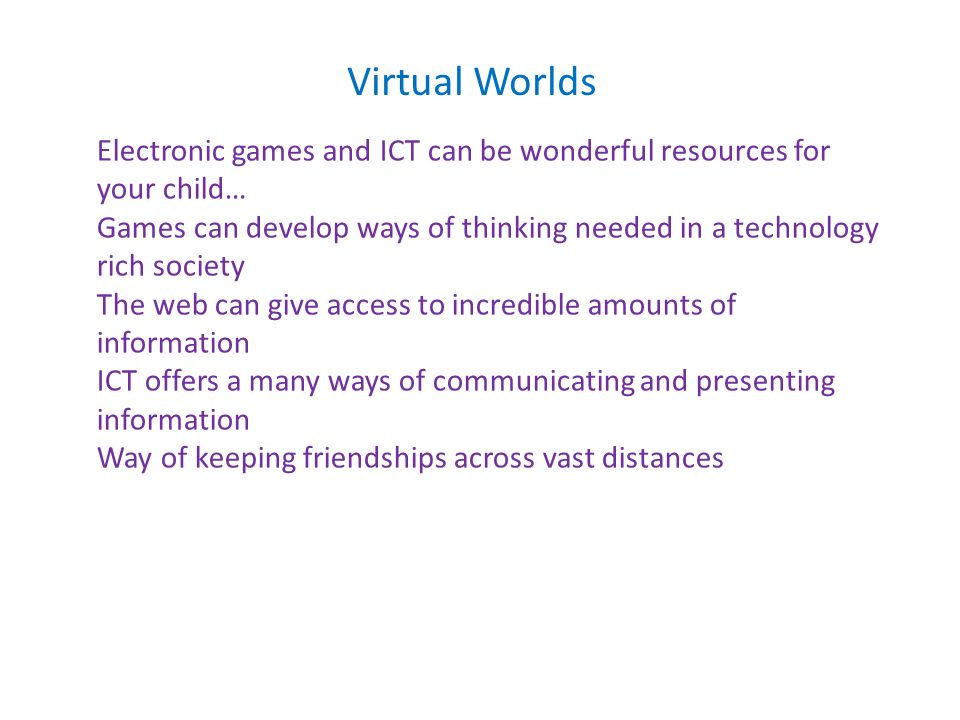 Virtual Worlds

Electronic games and ICT can be wonderful resources for your child…

Games can develop ways of thinking needed in a technology rich society

The web can give access to incredible amounts of information

ICT offers a many ways of communicating and presenting information

Way of keeping friendships across vast distances